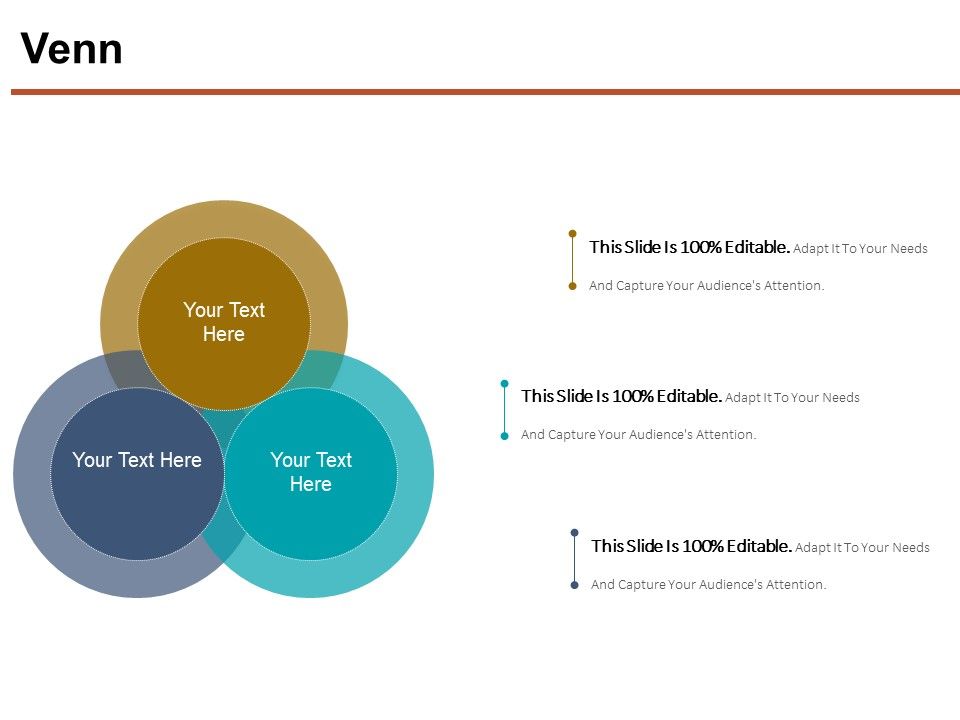 Venn

Your Text Here

Your Text Here

Your Text Here

This Slide Is 100% Editable. Adapt It To Your Needs And Capture Your Audience's Attention.

This Slide Is 100% Editable. Adapt It To Your Needs And Capture Your Audience's Attention.

This Slide Is 100% Editable. Adapt It To Your Needs And Capture Your Audience's Attention.